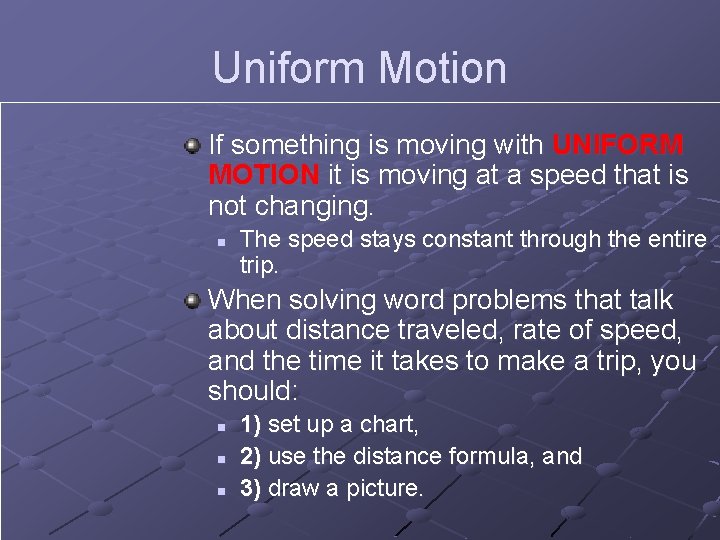 Uniform Motion

If something is moving with UNIFORM MOTION it is moving at a speed that is not changing.

The speed stays constant through the entire trip.

When solving word problems that talk about distance traveled, rate of speed, and the time it takes to make a trip, you should:

1) set up a chart,

2) use the distance formula, and

3) draw a picture.